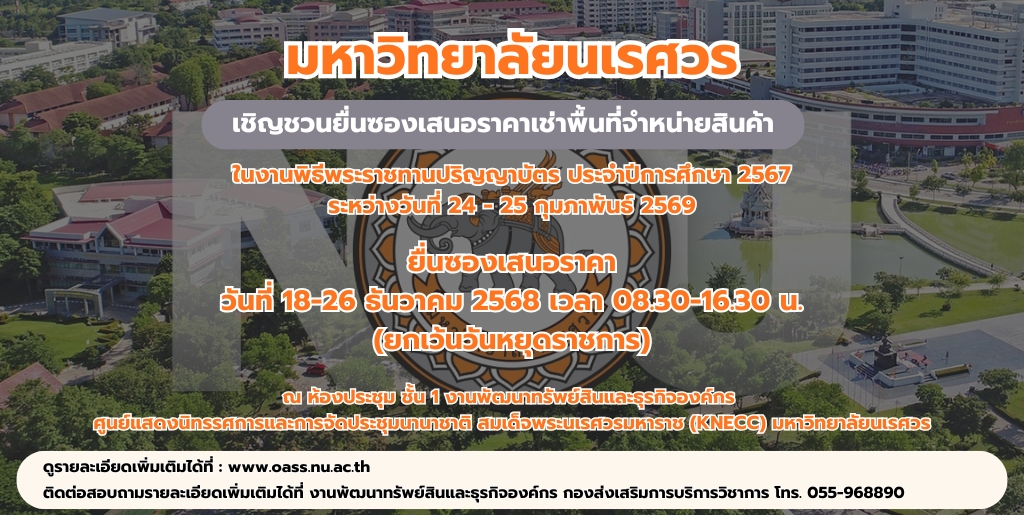 มหาวิทยาลัยนเรศวร

เชิญชวนยื่นซองเสนอราคาเช่าพื้นที่จำหน่ายสินค้า

ในงานพิธีพระราชทานปริญญาบัตร ประจำปีการศึกษา 2567
ระหว่างวันที่ 24 - 25 กุมภาพันธ์ 2569

ยื่นซองเสนอราคา
วันที่ 18-26 ธันวาคม 2568 เวลา 08.30-16.30 น.
(ยกเว้นวันหยุดราชการ)

ณ ห้องประชุม ชั้น 1 งานพัฒนาทรัพย์สินและธุรกิจองค์กร
ศูนย์แสดงนิทรรศการและการจัดประชุมนานาชาติ สมเด็จพระนเรศวรมหาราช (KNECC) มหาวิทยาลัยนเรศวร

ดูรายละเอียดเพิ่มเติมได้ที่ : www.oass.nu.ac.th
ติดต่อสอบถามรายละเอียดเพิ่มเติมได้ที่ งานพัฒนาทรัพย์สินและธุรกิจองค์กร กองส่งเสริมการบริการวิชาการ โทร. 055-968890